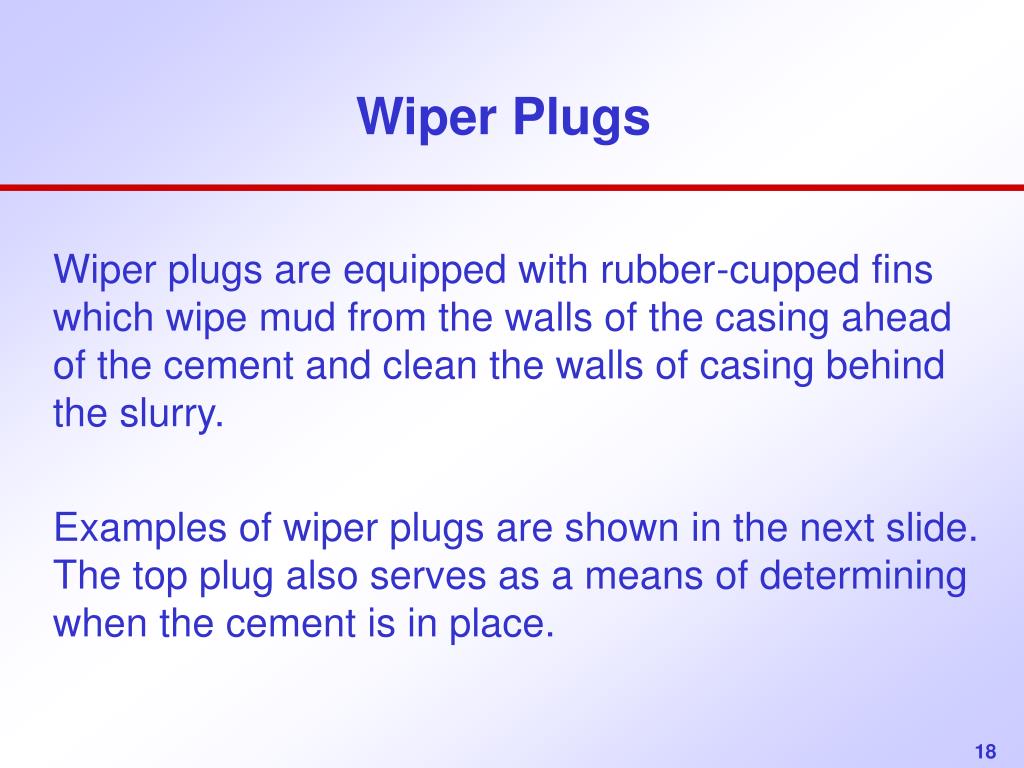 Wiper Plugs

Wiper plugs are equipped with rubber-cupped fins which wipe mud from the walls of the casing ahead of the cement and clean the walls of casing behind the slurry.

Examples of wiper plugs are shown in the next slide. The top plug also serves as a means of determining when the cement is in place.

18